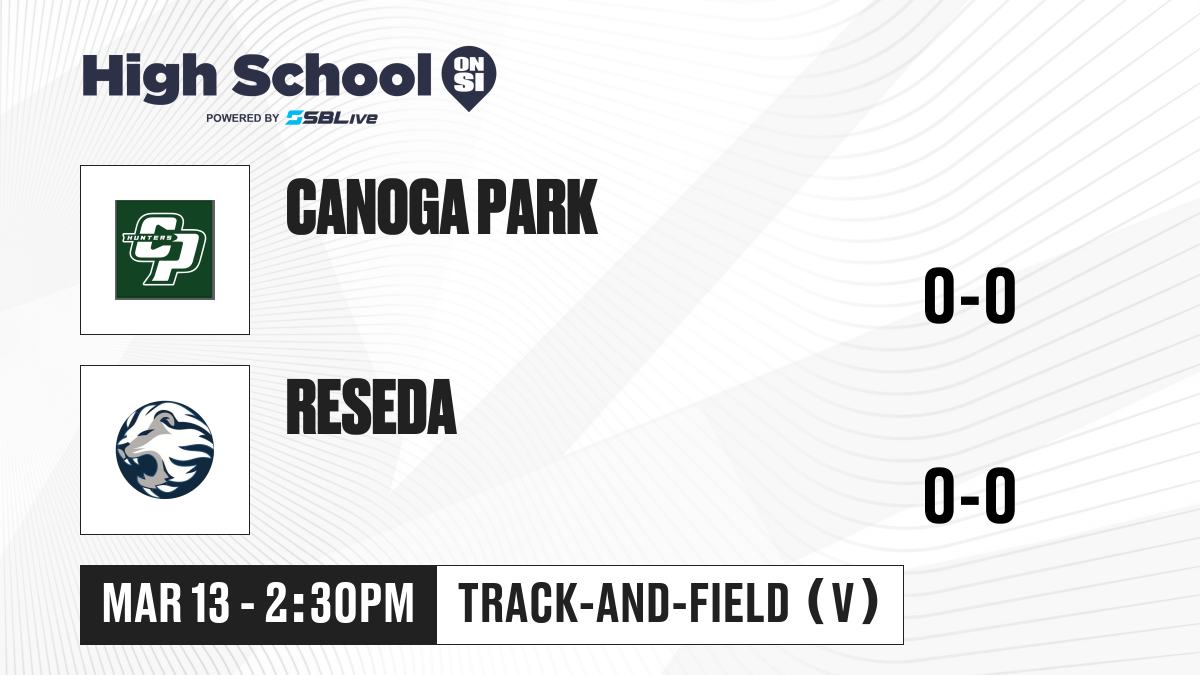 High School ON SI
POWERED BY SBLive

HUNTERS CP

CANOGA PARK

0-0

RESEDA

0-0

MAR 13 - 2:30PM

TRACK-AND-FIELD (V)